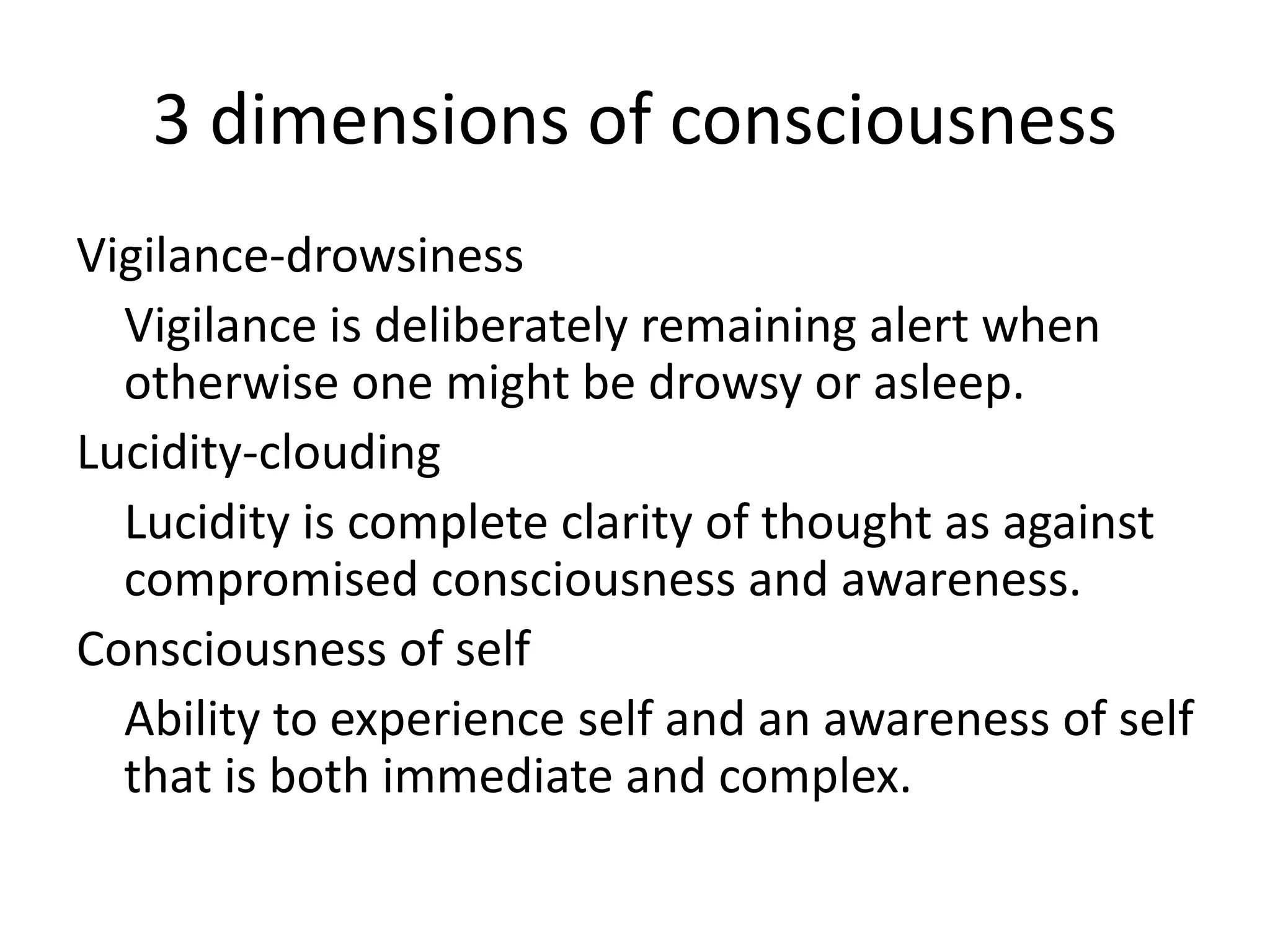 3 dimensions of consciousness

Vigilance-drowsiness

Vigilance is deliberately remaining alert when otherwise one might be drowsy or asleep.

Lucidity-clouding

Lucidity is complete clarity of thought as against compromised consciousness and awareness.

Consciousness of self

Ability to experience self and an awareness of self that is both immediate and complex.